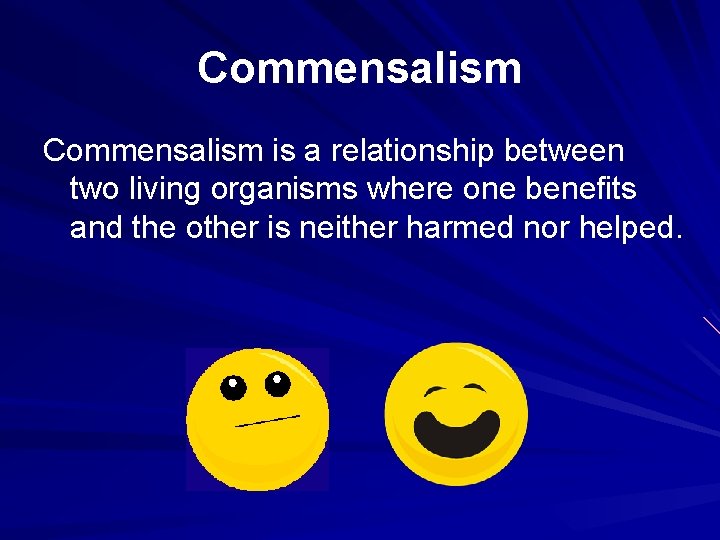 Commensalism

Commensalism is a relationship between two living organisms where one benefits and the other is neither harmed nor helped.